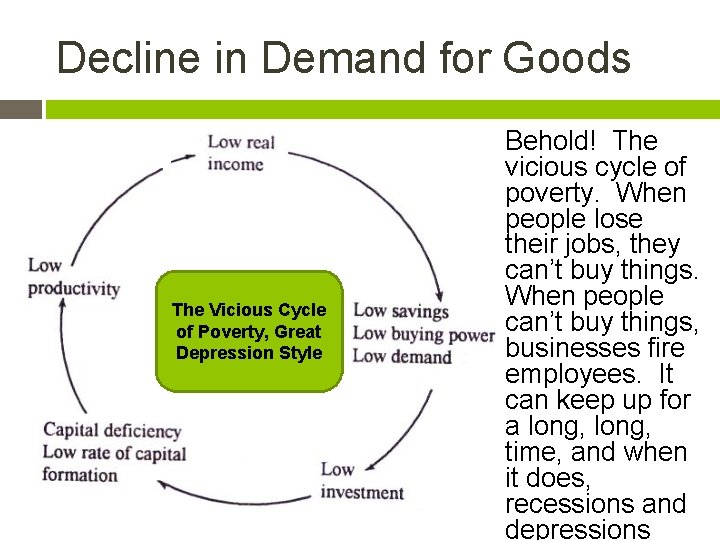 Decline in Demand for Goods

Low real income

Low savings
Low buying power
Low demand

Low investment

Capital deficiency
Low rate of capital formation

Low productivity

The Vicious Cycle of Poverty, Great Depression Style

Behold! The vicious cycle of poverty. When people lose their jobs, they can't buy things. When people can't buy things, businesses fire employees. It can keep up for a long, long, time, and when it does, recessions and depressions